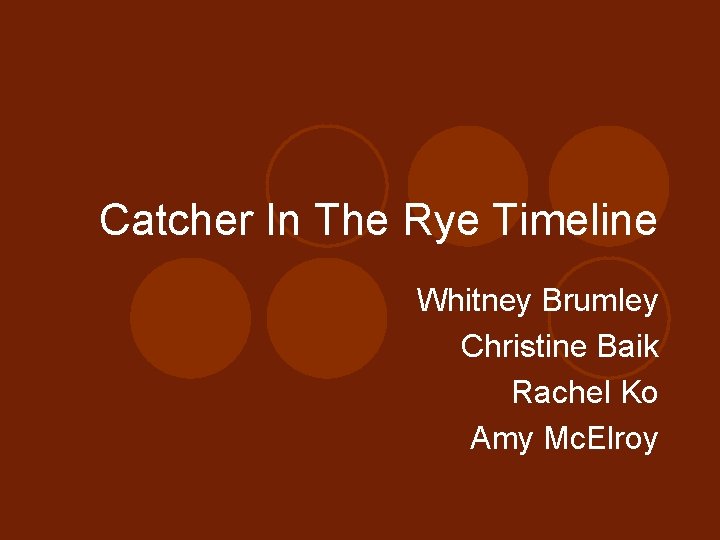 Catcher In The Rye Timeline

Whitney Brumley
Christine Baik
Rachel Ko
Amy McElroy